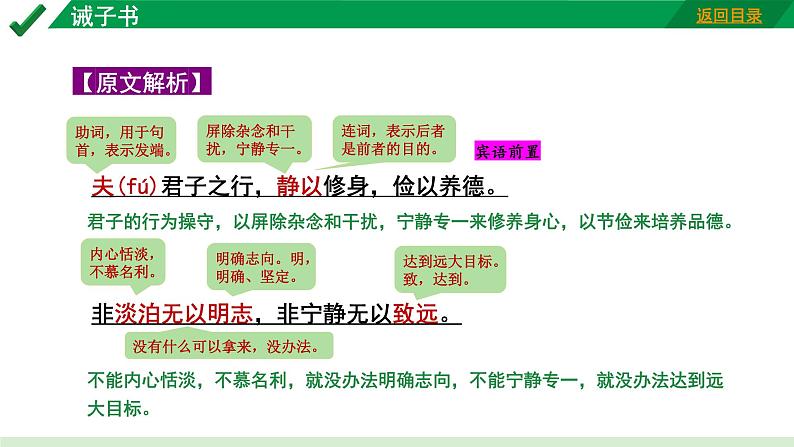 诫子书

返回目录

【原文解析】

助词，用于句首，表示发端。

屏除杂念和干扰，宁静专一。

连词，表示后者是前者的目的。

宾语前置

夫(fú)君子之行，静以修身，俭以养德。

君子的行为操守，以屏除杂念和干扰，宁静专一来修养身心，以节俭来培养品德。

内心恬淡，不慕名利。

明确志向。明，明确、坚定。

达到远大目标。致，达到。

非淡泊无以明志，非宁静无以致远。

没有什么可以拿来，没办法。

不能内心恬淡，不慕名利，就没办法明确志向，不能宁静专一，就没办法达到远大目标。